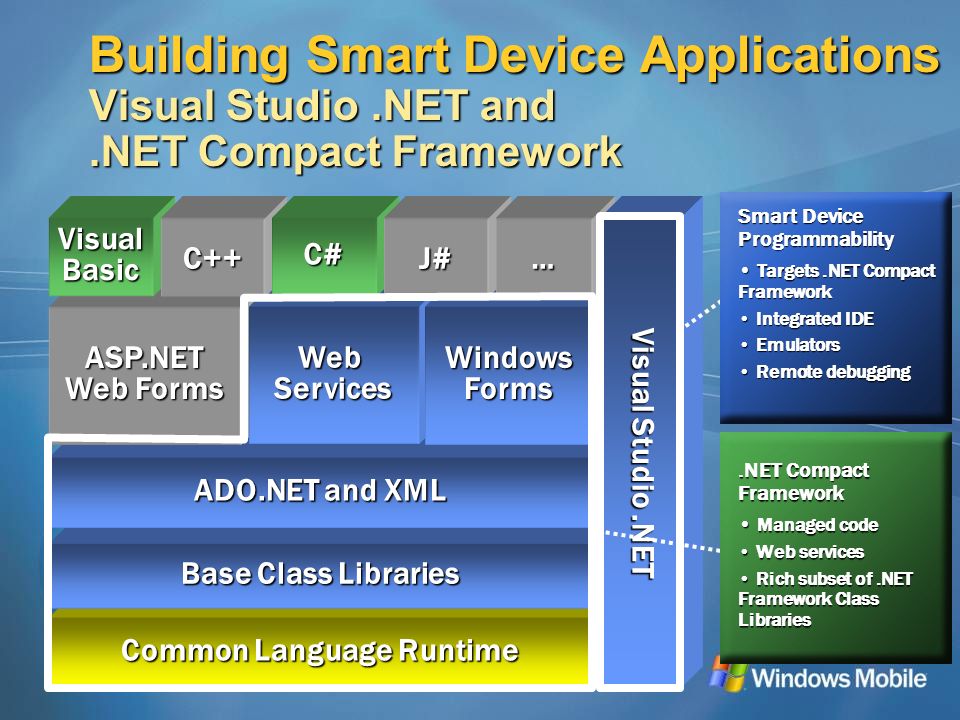 Building Smart Device Applications
Visual Studio .NET and .NET Compact Framework

Visual Basic

C++

C#

J#

…

ASP.NET Web Forms

Web Services

Windows Forms

ADO.NET and XML

Base Class Libraries

Common Language Runtime

Visual Studio .NET

Smart Device Programmability
• Targets .NET Compact Framework
• Integrated IDE
• Emulators
• Remote debugging

.NET Compact Framework
• Managed code
• Web services
• Rich subset of .NET Framework Class Libraries

Windows Mobile